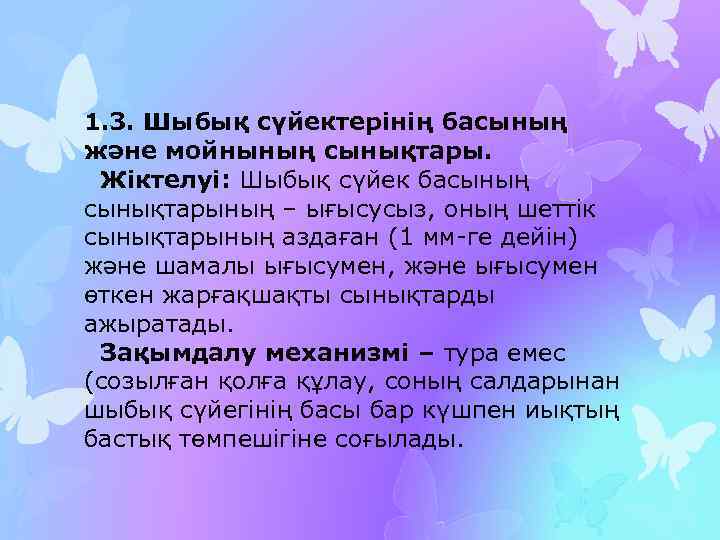 1.3. Шыбық сүйектерінің басының және мойнының сынықтары.

Жіктелуі: Шыбық сүйек басының сынықтарының – ығысусыз, оның шеттік сынықтарының аздаған (1 мм-ге дейін) және шамалы ығысумен, және ығысумен өткен жарғақшақты сынықтарды ажыратады.

Зақымдалу механизмі – тура емес (созылған қолға құлау, соның салдарынан шыбық сүйегінің басы бар күшпен иықтың бастық төмпешігіне соғылады.